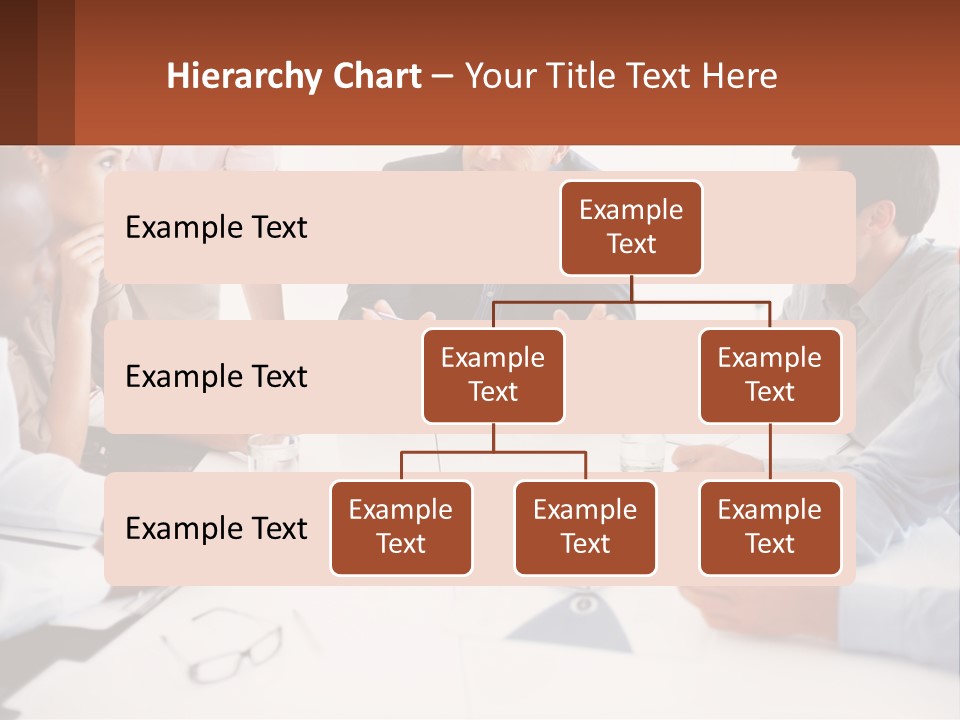 Hierarchy Chart – Your Title Text Here

Example Text

Example Text

Example Text

Example Text

Example Text

Example Text

Example Text

Example Text

Example Text